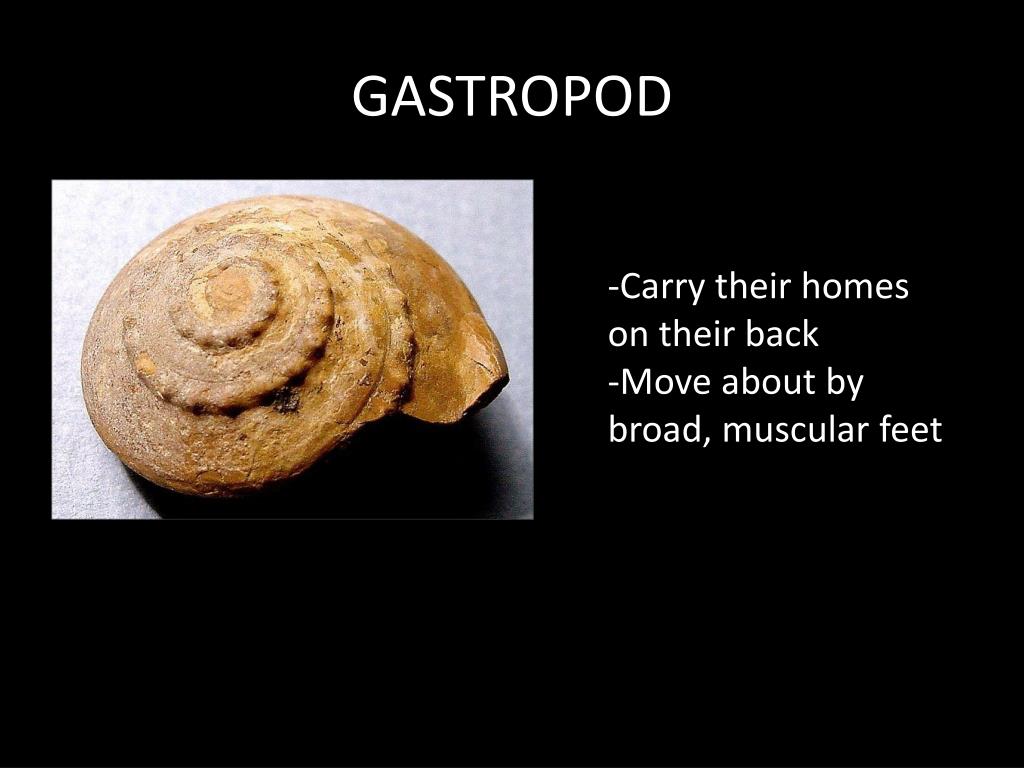 GASTROPOD

-Carry their homes on their back
-Move about by broad, muscular feet